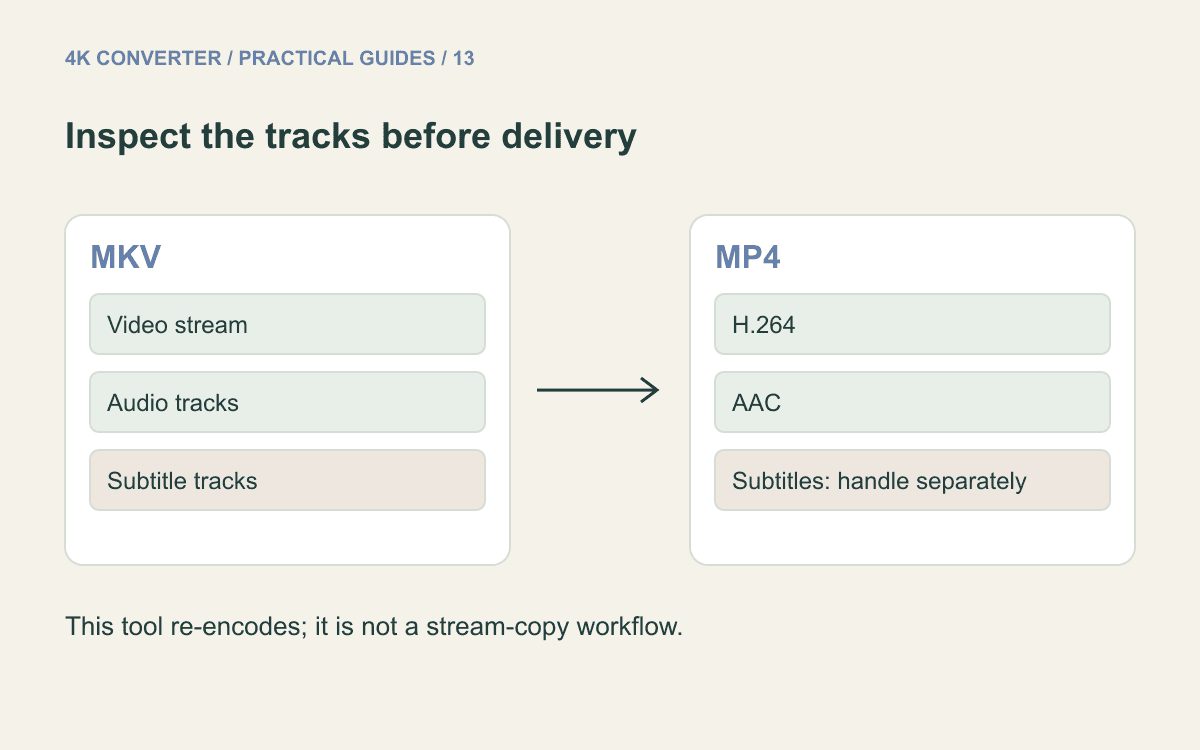 4K CONVERTER / PRACTICAL GUIDES / 13

Inspect the tracks before delivery

MKV

Video stream

Audio tracks

Subtitle tracks

MP4

H.264

AAC

Subtitles: handle separately

This tool re-encodes; it is not a stream-copy workflow.